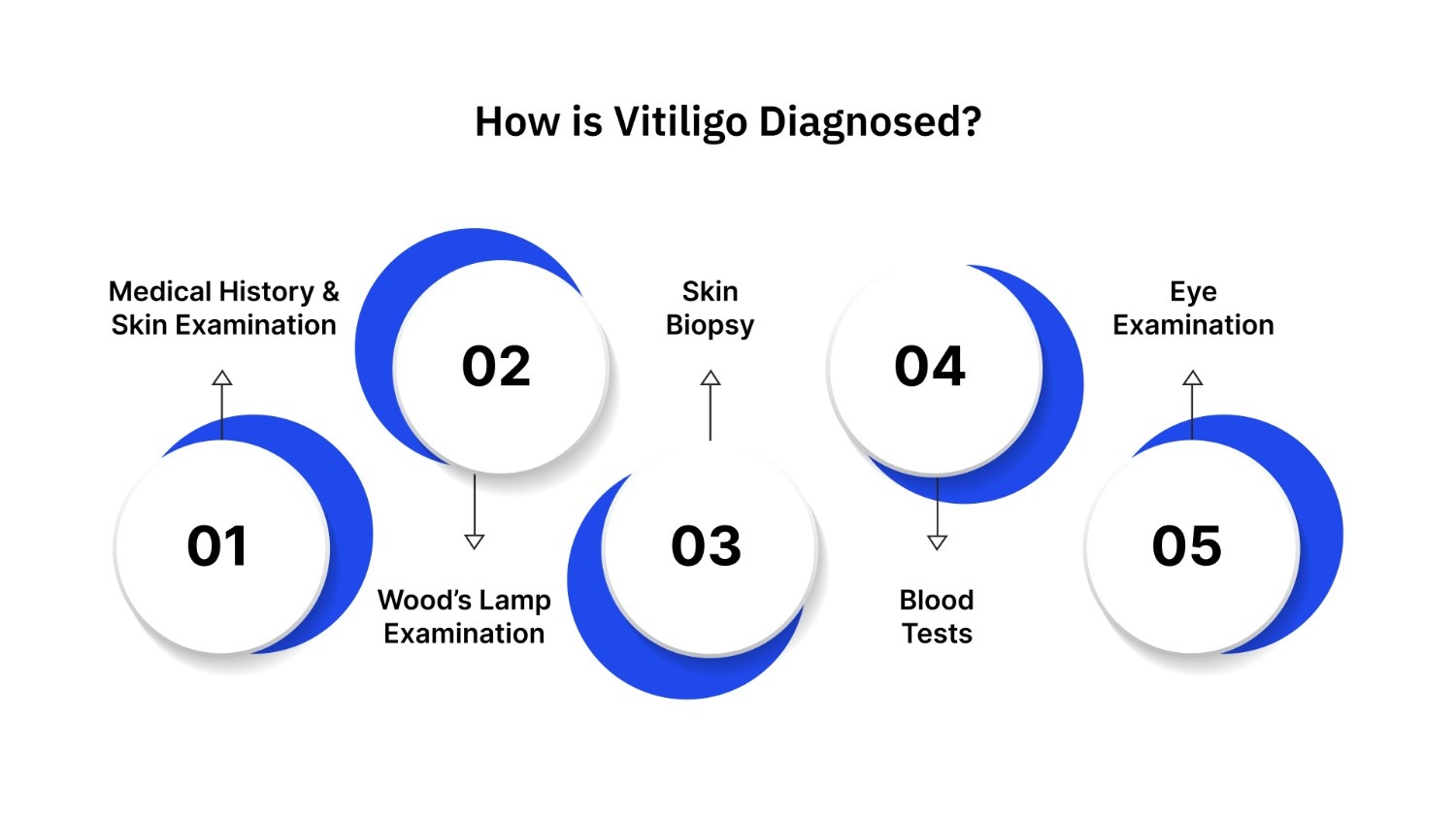 How is Vitiligo Diagnosed?

01
Medical History & Skin Examination

02
Wood's Lamp Examination

03
Skin Biopsy

04
Blood Tests

05
Eye Examination